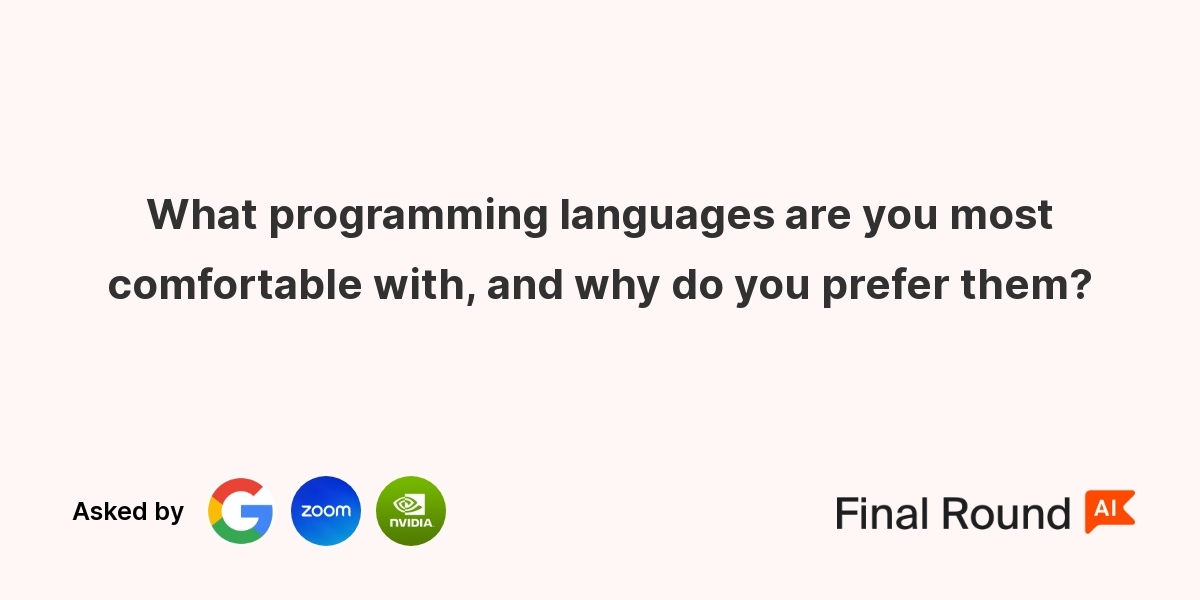 What programming languages are you most comfortable with, and why do you prefer them?

Asked by

G

zoom

NVIDIA

Final Round AI